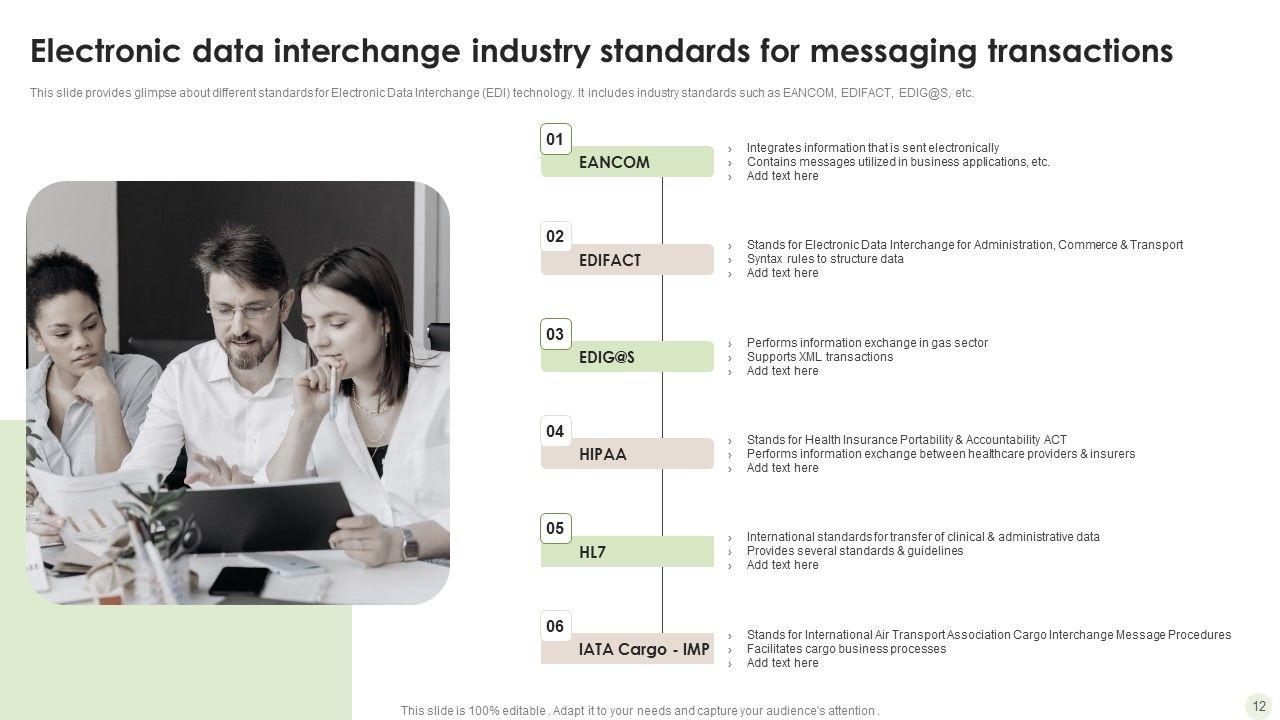 Electronic data interchange industry standards for messaging transactions

This slide provides glimpse about different standards for Electronic Data Interchange (EDI) technology. It includes industry standards such as EANCOM, EDIFACT, EDIG@S, etc.

01
EANCOM
› Integrates information that is sent electronically
› Contains messages utilized in business applications, etc.
› Add text here

02
EDIFACT
› Stands for Electronic Data Interchange for Administration, Commerce & Transport
› Syntax rules to structure data
› Add text here

03
EDIG@S
› Performs information exchange in gas sector
› Supports XML transactions
› Add text here

04
HIPAA
› Stands for Health Insurance Portability & Accountability ACT
› Performs information exchange between healthcare providers & insurers
› Add text here

05
HL7
› International standards for transfer of clinical & administrative data
› Provides several standards & guidelines
› Add text here

06
IATA Cargo - IMP
› Stands for International Air Transport Association Cargo Interchange Message Procedures
› Facilitates cargo business processes
› Add text here

This slide is 100% editable . Adapt it to your needs and capture your audience's attention .

12